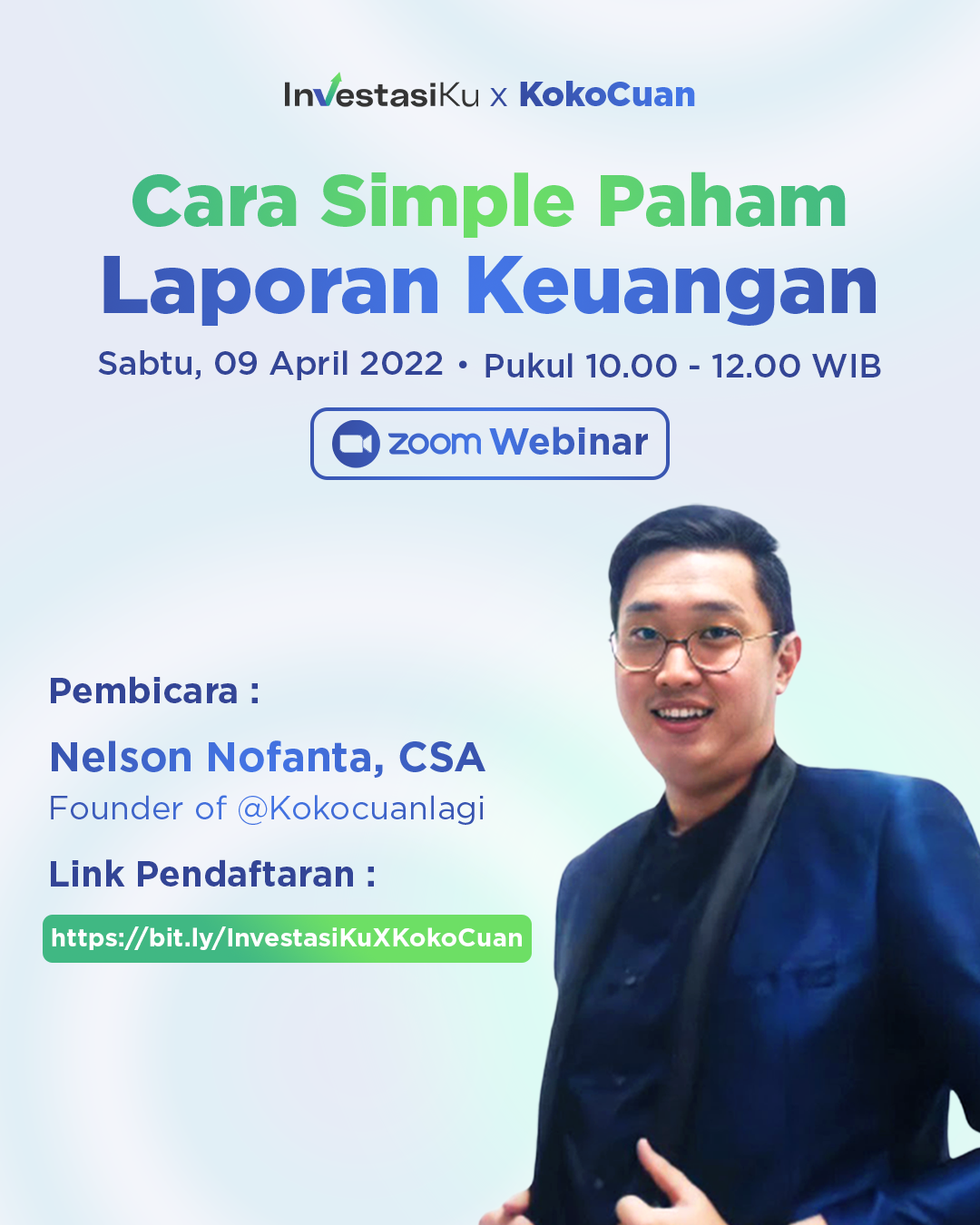 InvestasiKu x KokoCuan

Cara Simple Paham
Laporan Keuangan

Sabtu, 09 April 2022 • Pukul 10.00 - 12.00 WIB

zoom Webinar

Pembicara :

Nelson Nofanta, CSA
Founder of @Kokocuanlagi

Link Pendaftaran :

https://bit.ly/InvestasiKuXKokoCuan